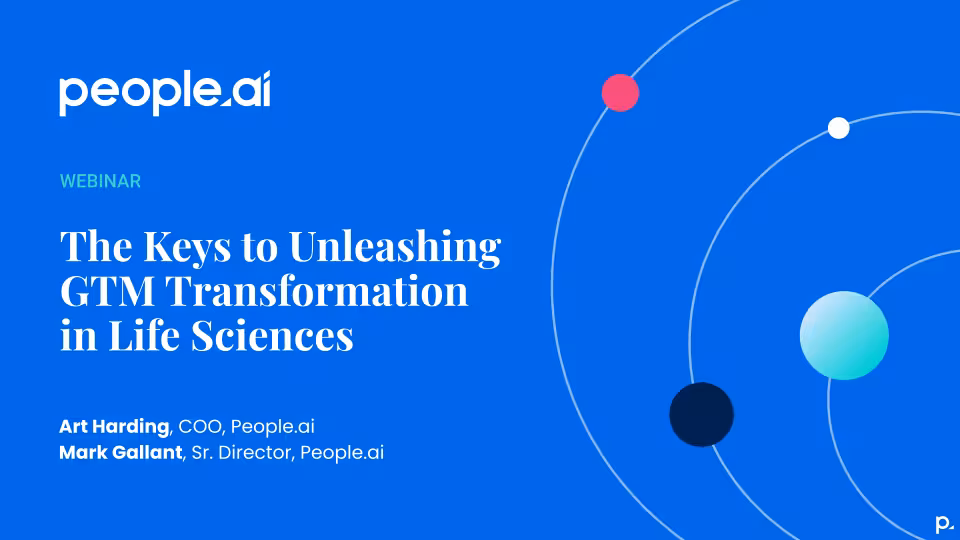 people.ai

WEBINAR

The Keys to Unleashing GTM Transformation in Life Sciences

Art Harding, COO, People.ai
Mark Gallant, Sr. Director, People.ai

p.